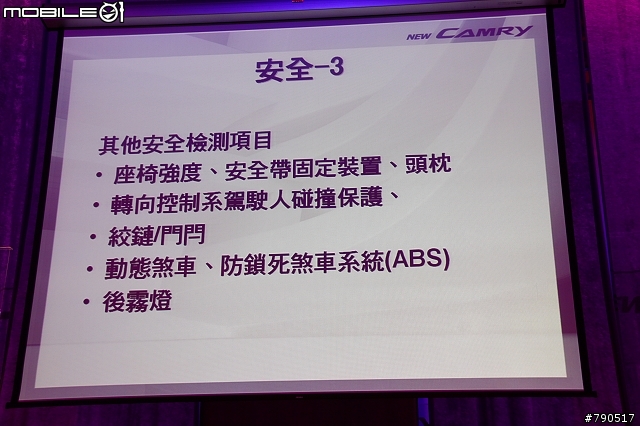 MOBILE01

NEW CAMRY

安全-3

其他安全檢測項目

• 座椅強度、安全帶固定裝置、頭枕

• 轉向控制系駕駛人碰撞保護、

• 絞鏈/門閂

• 動態煞車、防鎖死煞車系統(ABS)

• 後霧燈

#790517